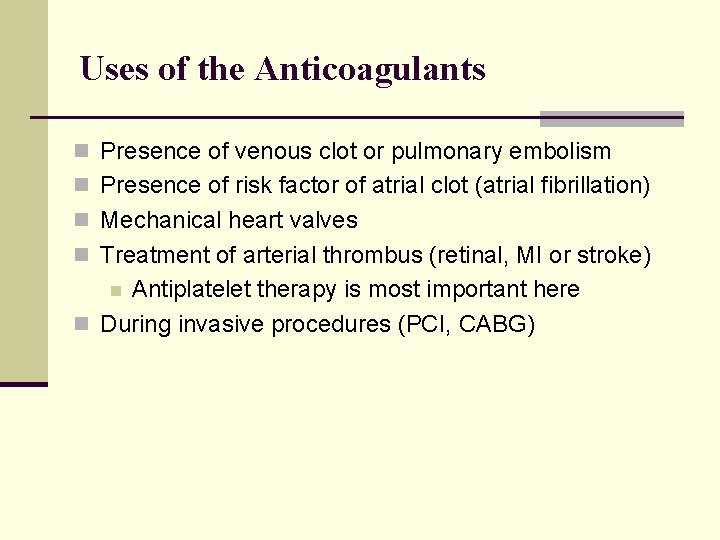 Uses of the Anticoagulants

- Presence of venous clot or pulmonary embolism
- Presence of risk factor of atrial clot (atrial fibrillation)
- Mechanical heart valves
- Treatment of arterial thrombus (retinal, MI or stroke)
  - Antiplatelet therapy is most important here
- During invasive procedures (PCI, CABG)